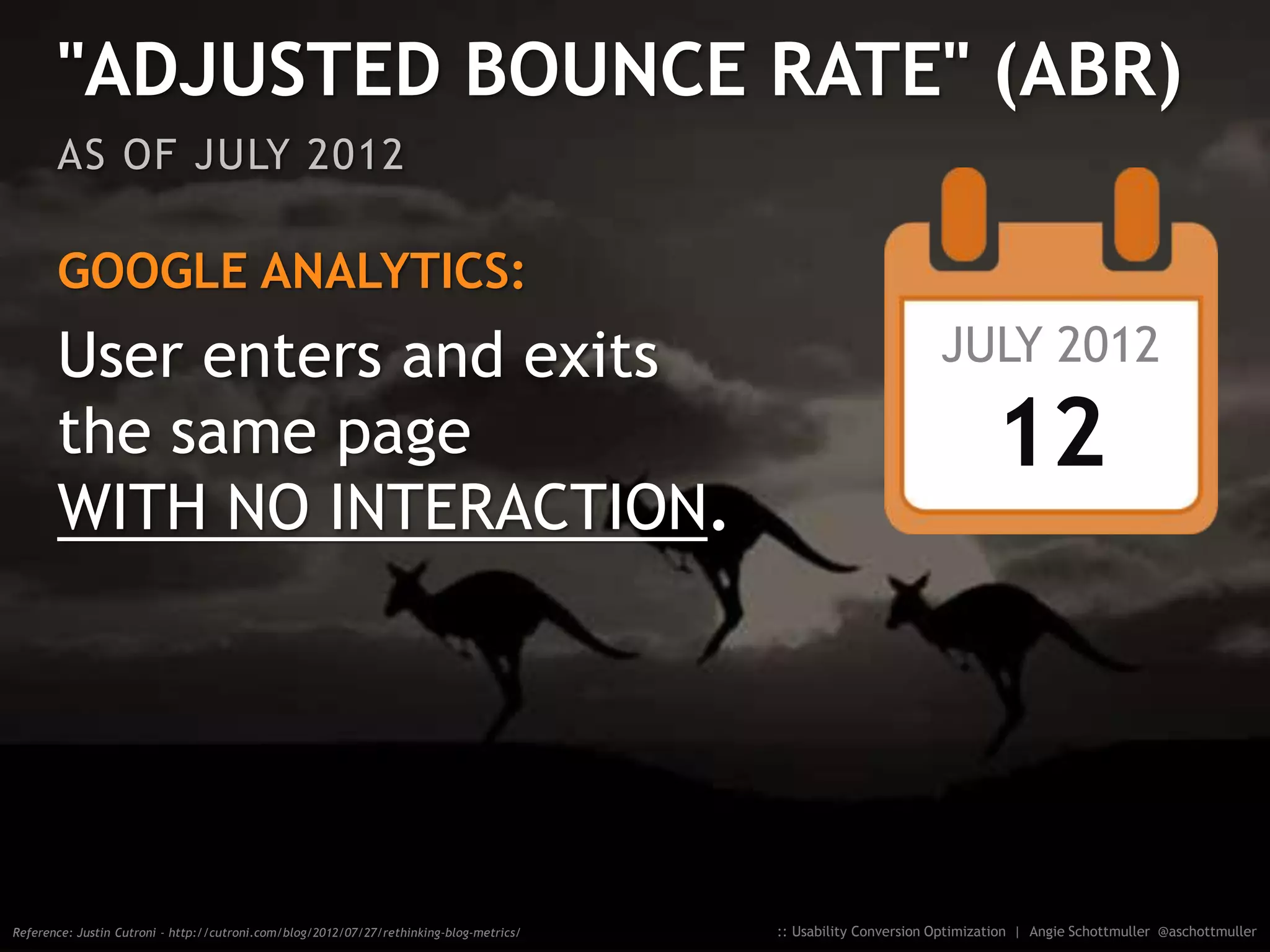 "ADJUSTED BOUNCE RATE" (ABR)

AS OF JULY 2012

GOOGLE ANALYTICS:

User enters and exits the same page WITH NO INTERACTION.

JULY 2012
12

Reference: Justin Cutroni - http://cutroni.com/blog/2012/07/27/rethinking-blog-metrics/

:: Usability Conversion Optimization | Angie Schottmuller @aschottmuller